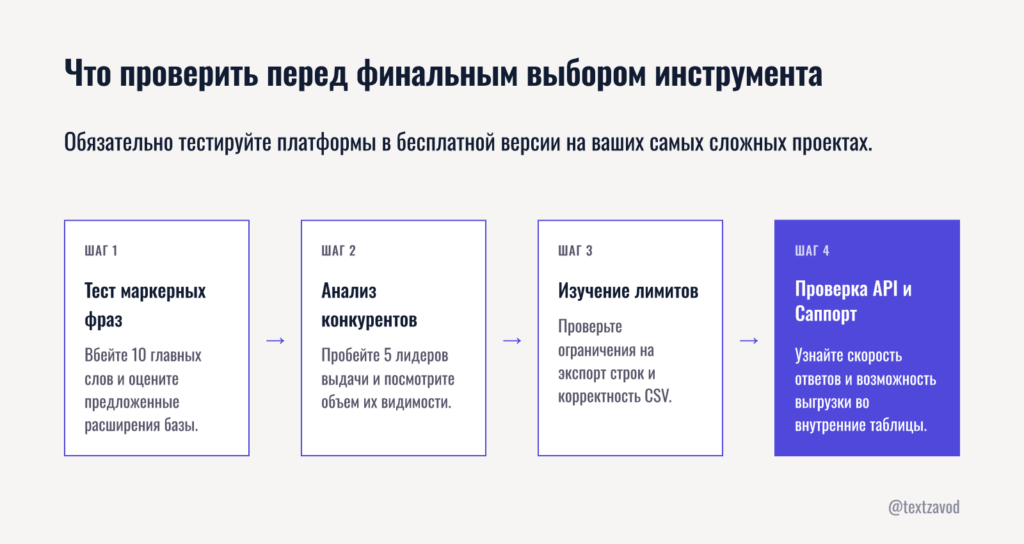 Что проверить перед финальным выбором инструмента

Обязательно тестируйте платформы в бесплатной версии на ваших самых сложных проектах.

ШАГ 1

Тест маркерных фраз

Вбейте 10 главных слов и оцените предложенные расширения базы.

→

ШАГ 2

Анализ конкурентов

Пробейте 5 лидеров выдачи и посмотрите объем их видимости.

→

ШАГ 3

Изучение лимитов

Проверьте ограничения на экспорт строк и корректность CSV.

→

ШАГ 4

Проверка API и Саппорт

Узнайте скорость ответов и возможность выгрузки во внутренние таблицы.

@textzavod